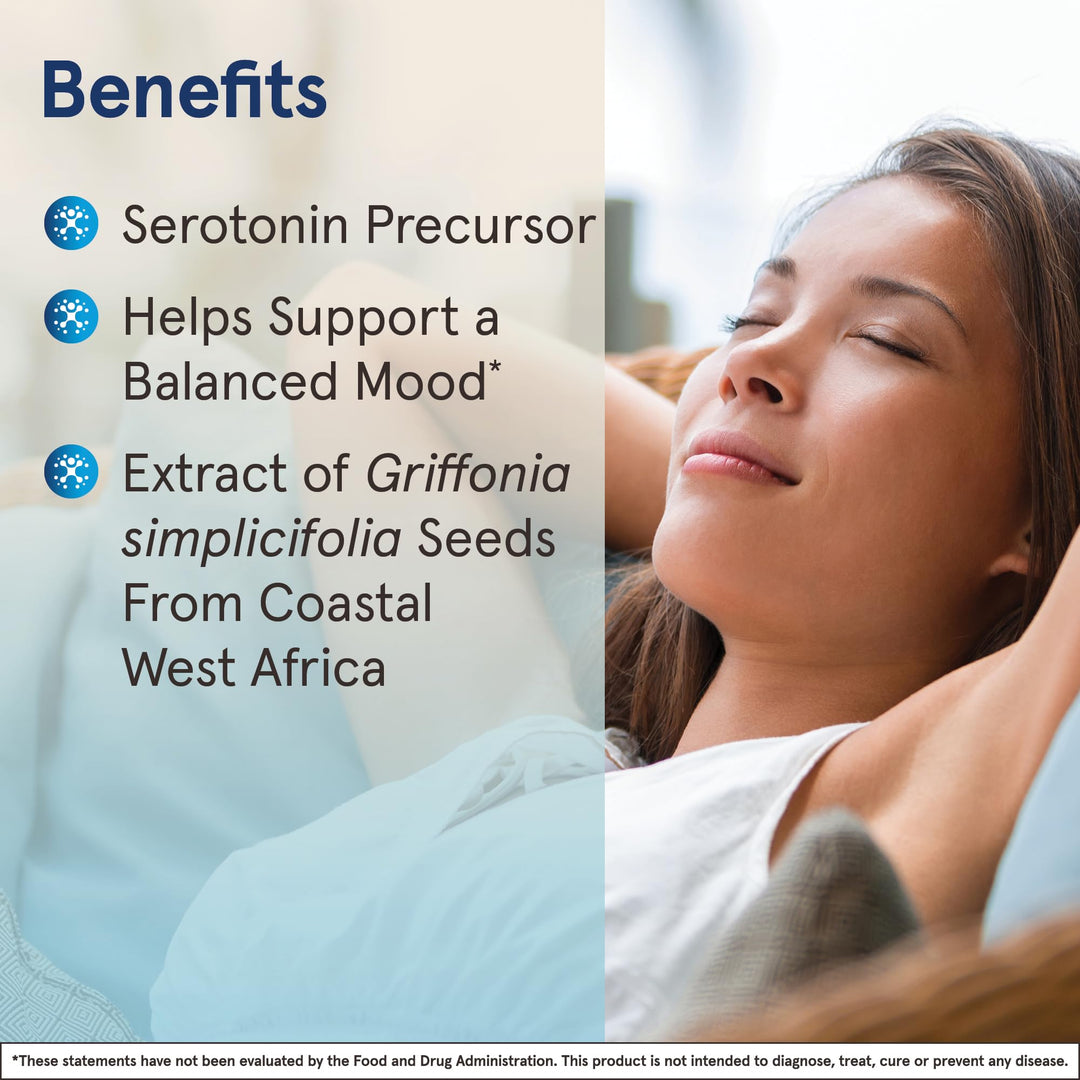 Benefits

Serotonin Precursor

Helps Support a Balanced Mood*

Extract of Griffonia simplicifolia Seeds From Coastal West Africa

*These statements have not been evaluated by the Food and Drug Administration. This product is not intended to diagnose, treat, cure or prevent any disease.